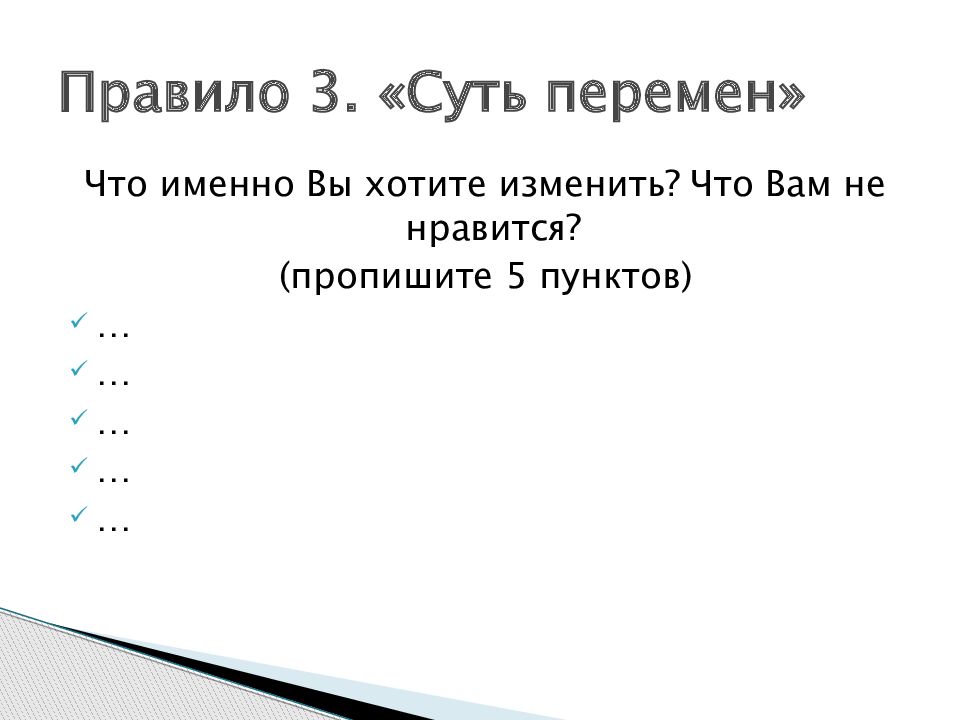 Правило 3. «Суть перемен»

Что именно Вы хотите изменить? Что Вам не нравится?
(пропишите 5 пунктов)

✓ …
✓ …
✓ …
✓ …
✓ …